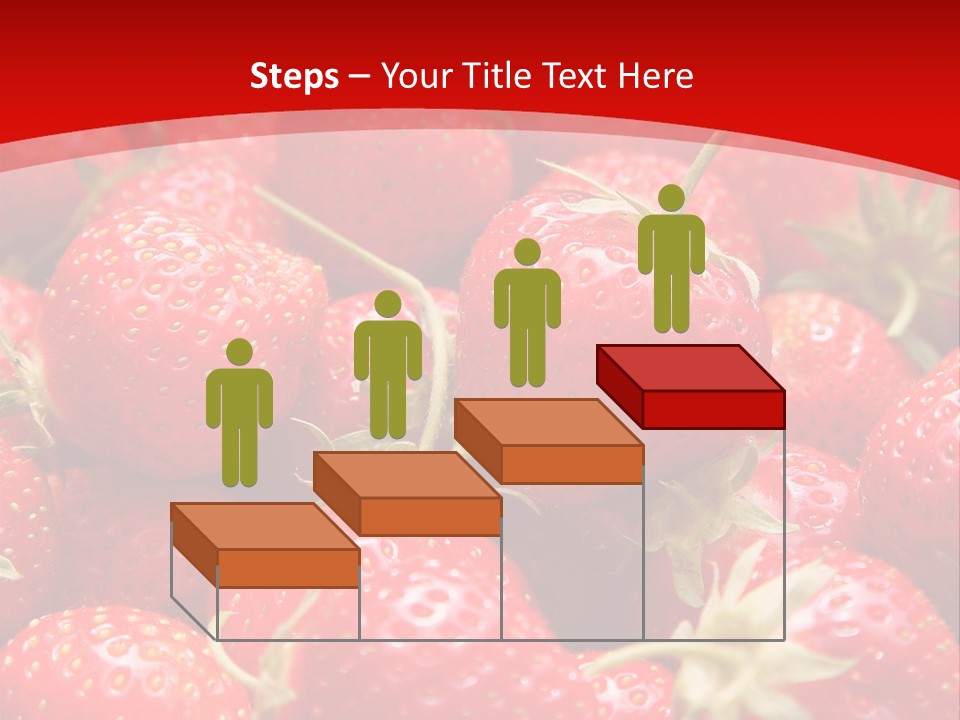 Steps – Your Title Text Here